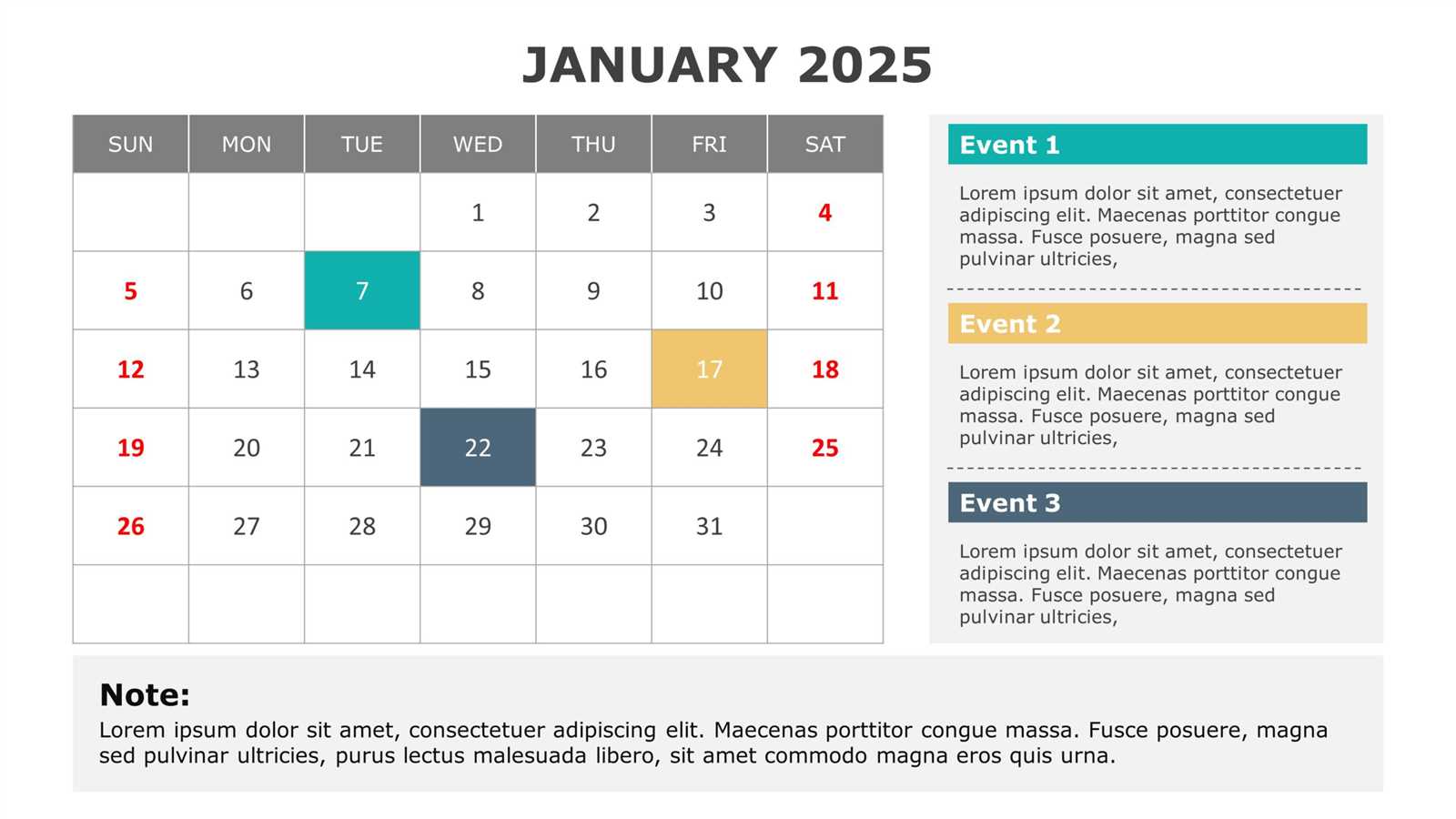 JANUARY 2025

| SUN | MON | TUE | WED | THU | FRI | SAT |
|---|---|---|---|---|---|---|
| | | | 1 | 2 | 3 | 4 |
| 5 | 6 | 7 | 8 | 9 | 10 | 11 |
| 12 | 13 | 14 | 15 | 16 | 17 | 18 |
| 19 | 20 | 21 | 22 | 23 | 24 | 25 |
| 26 | 27 | 28 | 29 | 30 | 31 | |
| | | | | | | |

Event 1

Lorem ipsum dolor sit amet, consectetuer adipiscing elit. Maecenas porttitor congue massa. Fusce posuere, magna sed pulvinar ultricies,

Event 2

Lorem ipsum dolor sit amet, consectetuer adipiscing elit. Maecenas porttitor congue massa. Fusce posuere, magna sed pulvinar ultricies,

Event 3

Lorem ipsum dolor sit amet, consectetuer adipiscing elit. Maecenas porttitor congue massa. Fusce posuere, magna sed pulvinar ultricies,

Note:
Lorem ipsum dolor sit amet, consectetuer adipiscing elit. Maecenas porttitor congue massa. Fusce posuere, magna sed pulvinar ultricies, purus lectus malesuada libero, sit amet commodo magna eros quis urna.